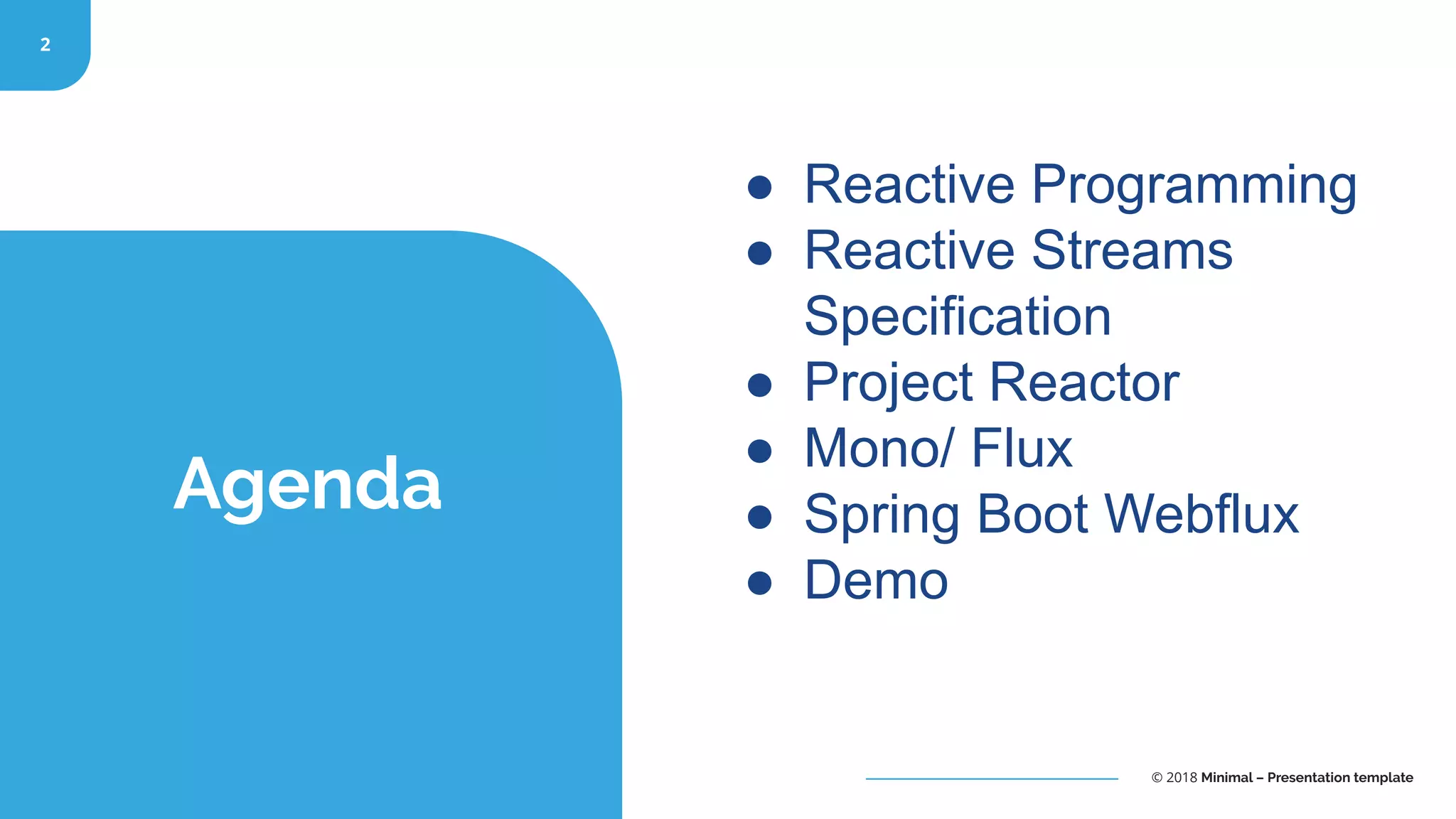 2

Agenda

- Reactive Programming
- Reactive Streams Specification
- Project Reactor
- Mono/ Flux
- Spring Boot Webflux
- Demo

© 2018 Minimal – Presentation template